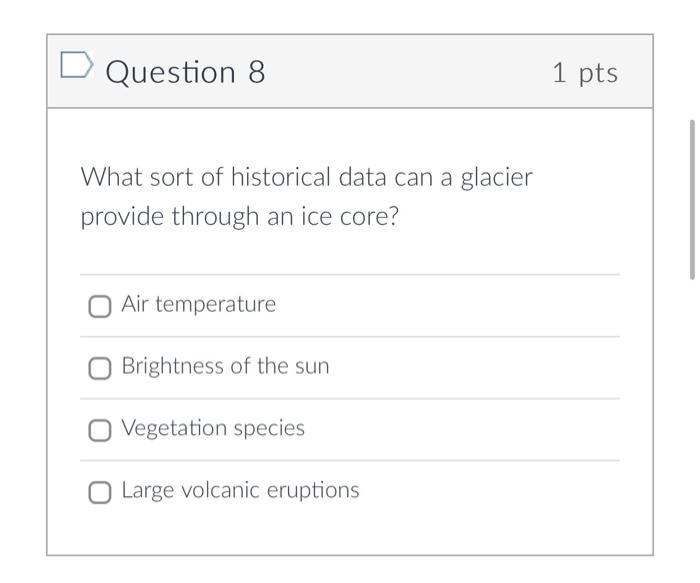 Question 8

1 pts

What sort of historical data can a glacier provide through an ice core?

Air temperature

Brightness of the sun

Vegetation species

Large volcanic eruptions